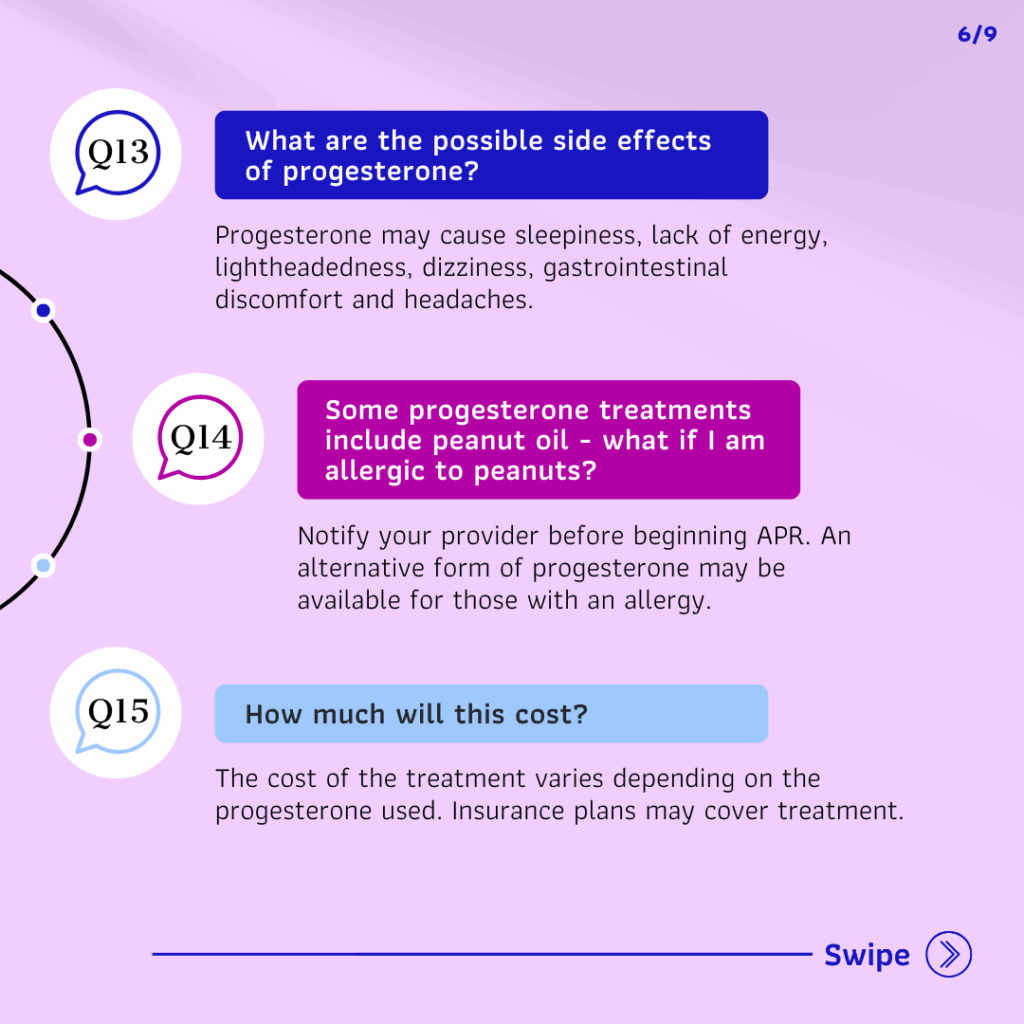 6/9

Q13

What are the possible side effects of progesterone?

Progesterone may cause sleepiness, lack of energy, lightheadedness, dizziness, gastrointestinal discomfort and headaches.

Q14

Some progesterone treatments include peanut oil - what if I am allergic to peanuts?

Notify your provider before beginning APR. An alternative form of progesterone may be available for those with an allergy.

Q15

How much will this cost?

The cost of the treatment varies depending on the progesterone used. Insurance plans may cover treatment.

Swipe